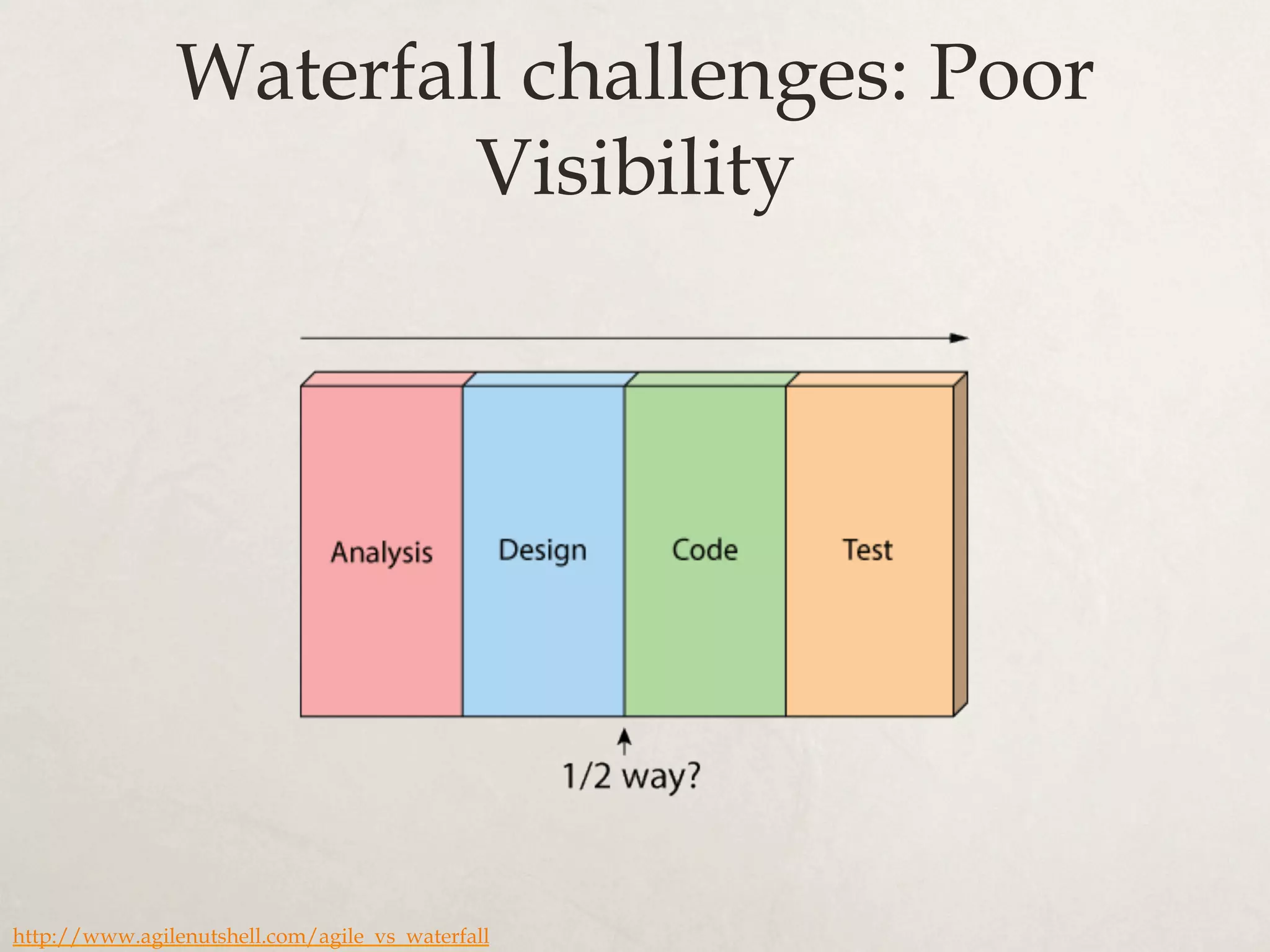 Waterfall challenges: Poor Visibility

Analysis

Design

Code

Test

1/2 way?

http://www.agilenutshell.com/agile_vs_waterfall